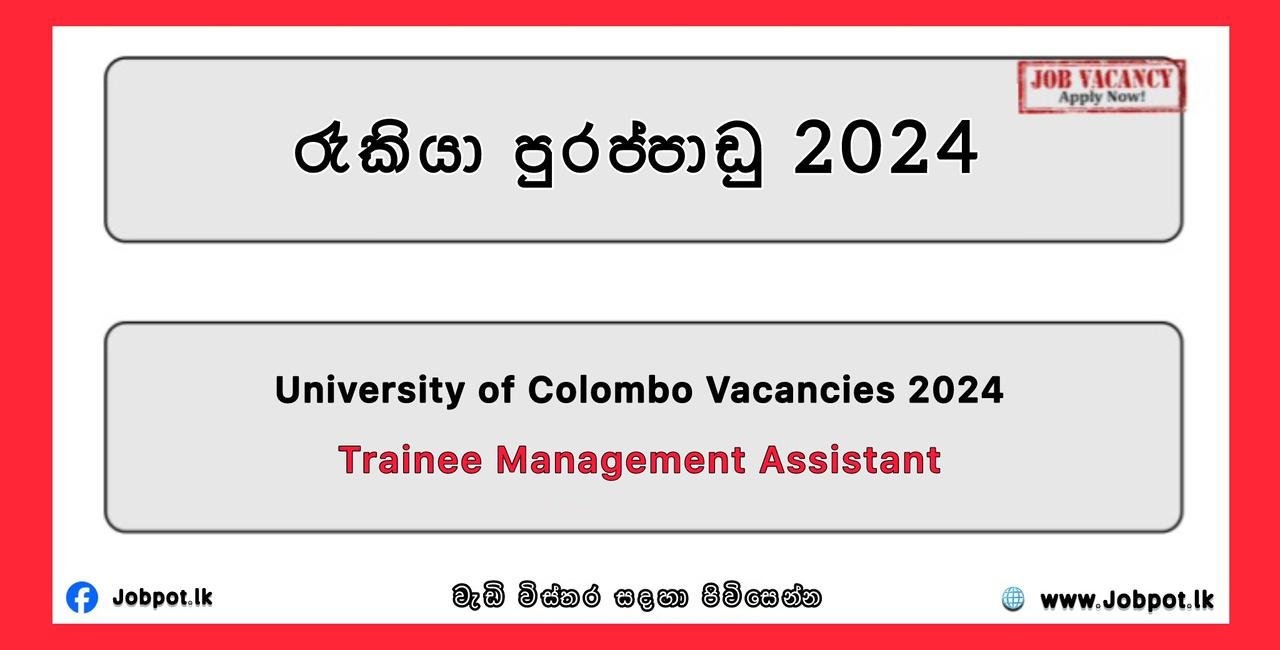 JOB VACANCY
Apply Now!

රැකියා පුරප්පාඩු 2024

University of Colombo Vacancies 2024

Trainee Management Assistant

Jobpot.lk

වැඩි විස්තර සඳහා පිවිසෙන්න

www.Jobpot.lk